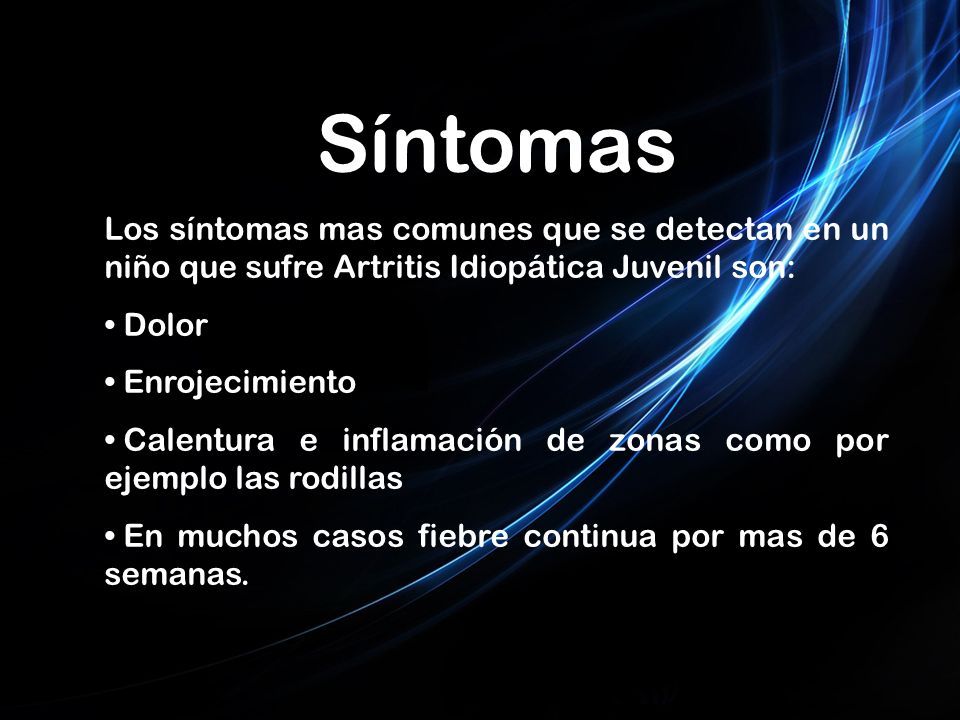 Síntomas

Los síntomas mas comunes que se detectan en un niño que sufre Artritis Idiopática Juvenil son:

• Dolor

• Enrojecimiento

• Calentura e inflamación de zonas como por ejemplo las rodillas

• En muchos casos fiebre continua por mas de 6 semanas.